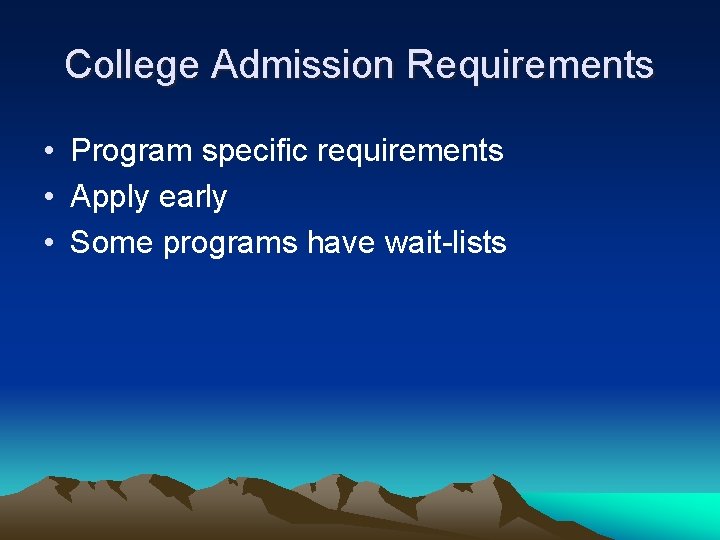 College Admission Requirements

• Program specific requirements
• Apply early
• Some programs have wait-lists